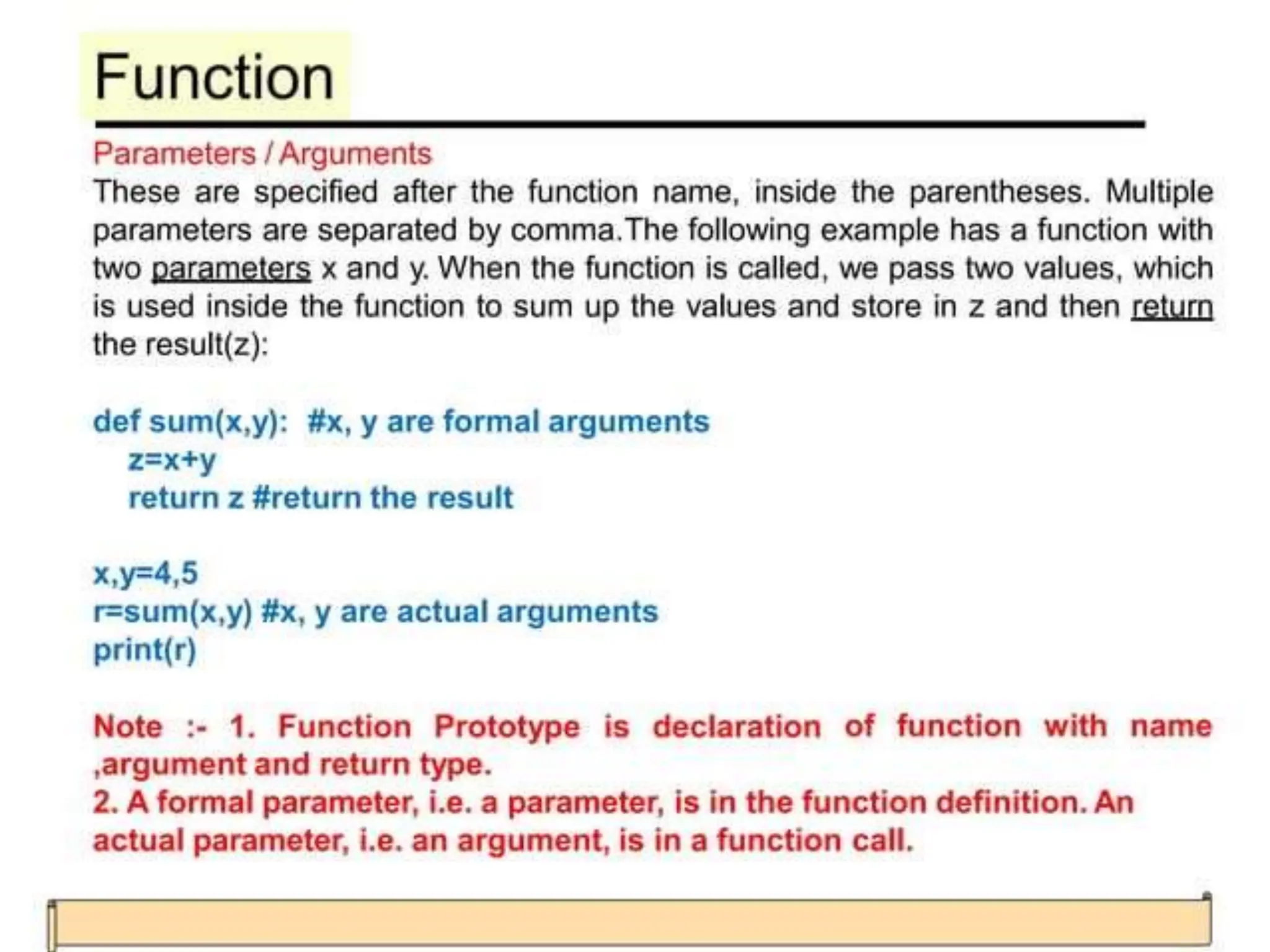 Function

Parameters / Arguments

These are specified after the function name, inside the parentheses. Multiple parameters are separated by comma.The following example has a function with two parameters x and y. When the function is called, we pass two values, which is used inside the function to sum up the values and store in z and then return the result(z):

def sum(x,y): #x, y are formal arguments
    z=x+y
    return z #return the result

x,y=4,5
r=sum(x,y) #x, y are actual arguments
print(r)

Note :- 1. Function Prototype is declaration of function with name ,argument and return type.
2. A formal parameter, i.e. a parameter, is in the function definition. An actual parameter, i.e. an argument, is in a function call.